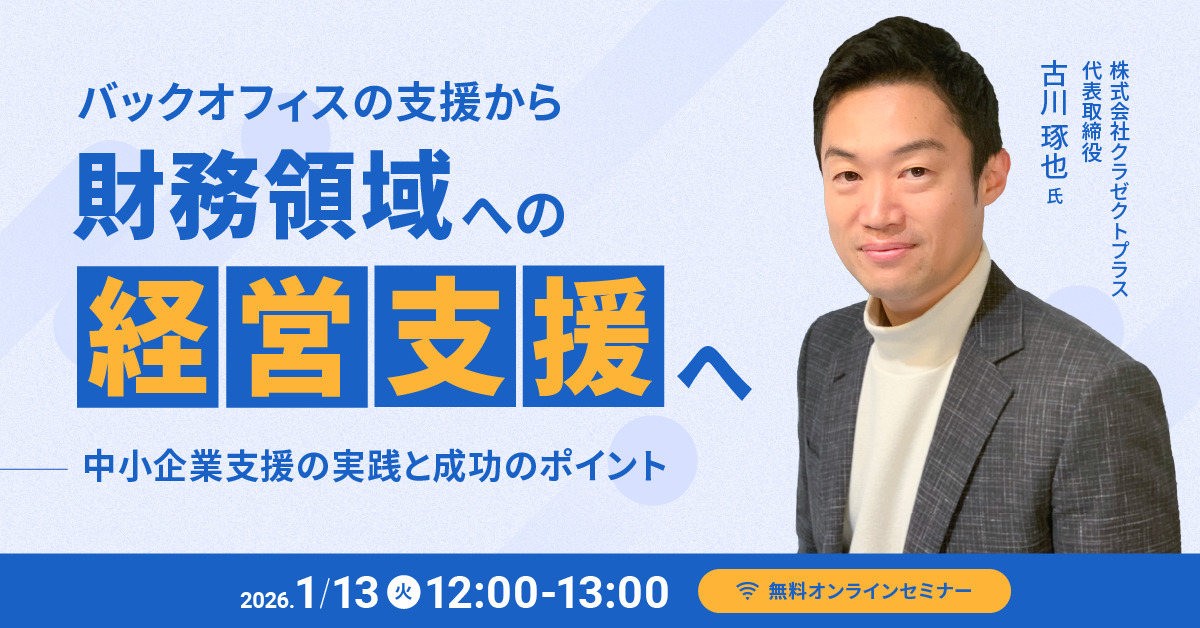 バックオフィスの支援から
財務領域への
経営支援へ

中小企業支援の実践と成功のポイント

株式会社クラゼクトプラス
代表取締役
古川 琢也 氏

2026.1/13 火 12:00-13:00

無料オンラインセミナー